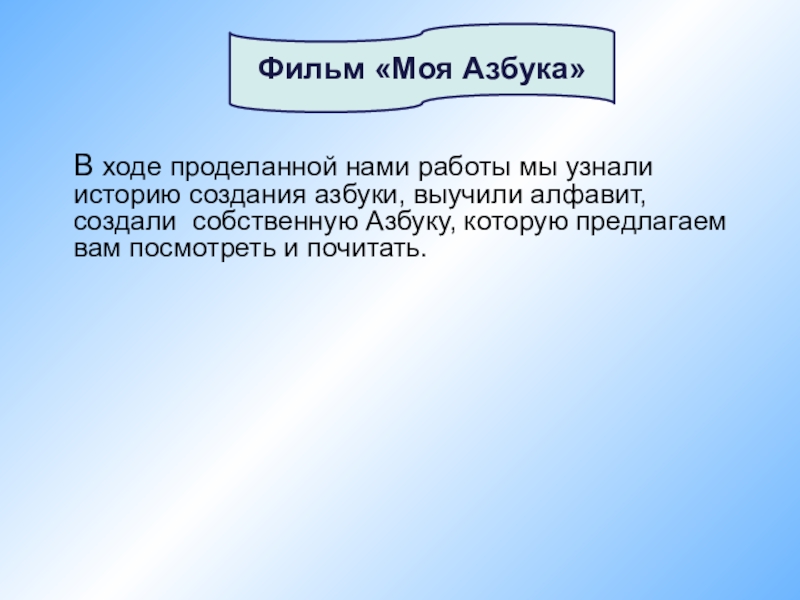 Фильм «Моя Азбука»

В ходе проделанной нами работы мы узнали историю создания азбуки, выучили алфавит, создали  собственную Азбуку, которую предлагаем вам посмотреть и почитать.